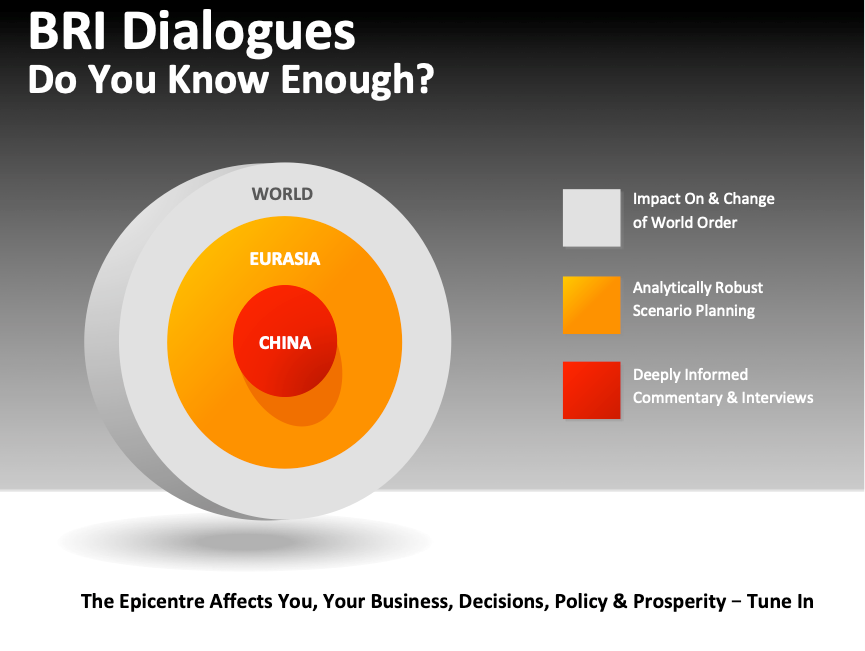 BRI Dialogues
Do You Know Enough?

WORLD

EURASIA

CHINA

Impact On & Change of World Order

Analytically Robust Scenario Planning

Deeply Informed Commentary & Interviews

The Epicentre Affects You, Your Business, Decisions, Policy & Prosperity − Tune In